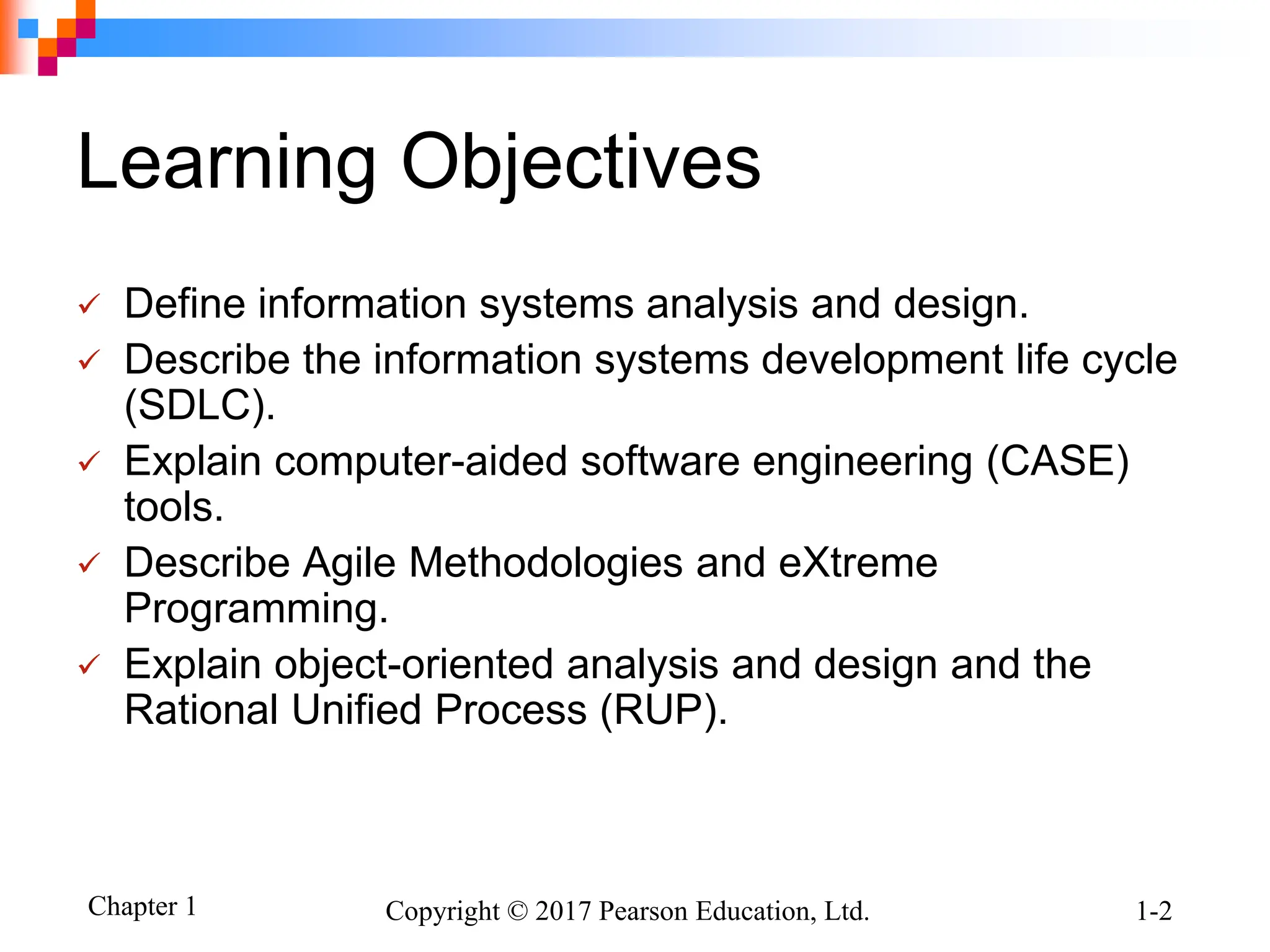 Learning Objectives

✓ Define information systems analysis and design.
✓ Describe the information systems development life cycle (SDLC).
✓ Explain computer-aided software engineering (CASE) tools.
✓ Describe Agile Methodologies and eXtreme Programming.
✓ Explain object-oriented analysis and design and the Rational Unified Process (RUP).

Chapter 1

Copyright © 2017 Pearson Education, Ltd.

1-2